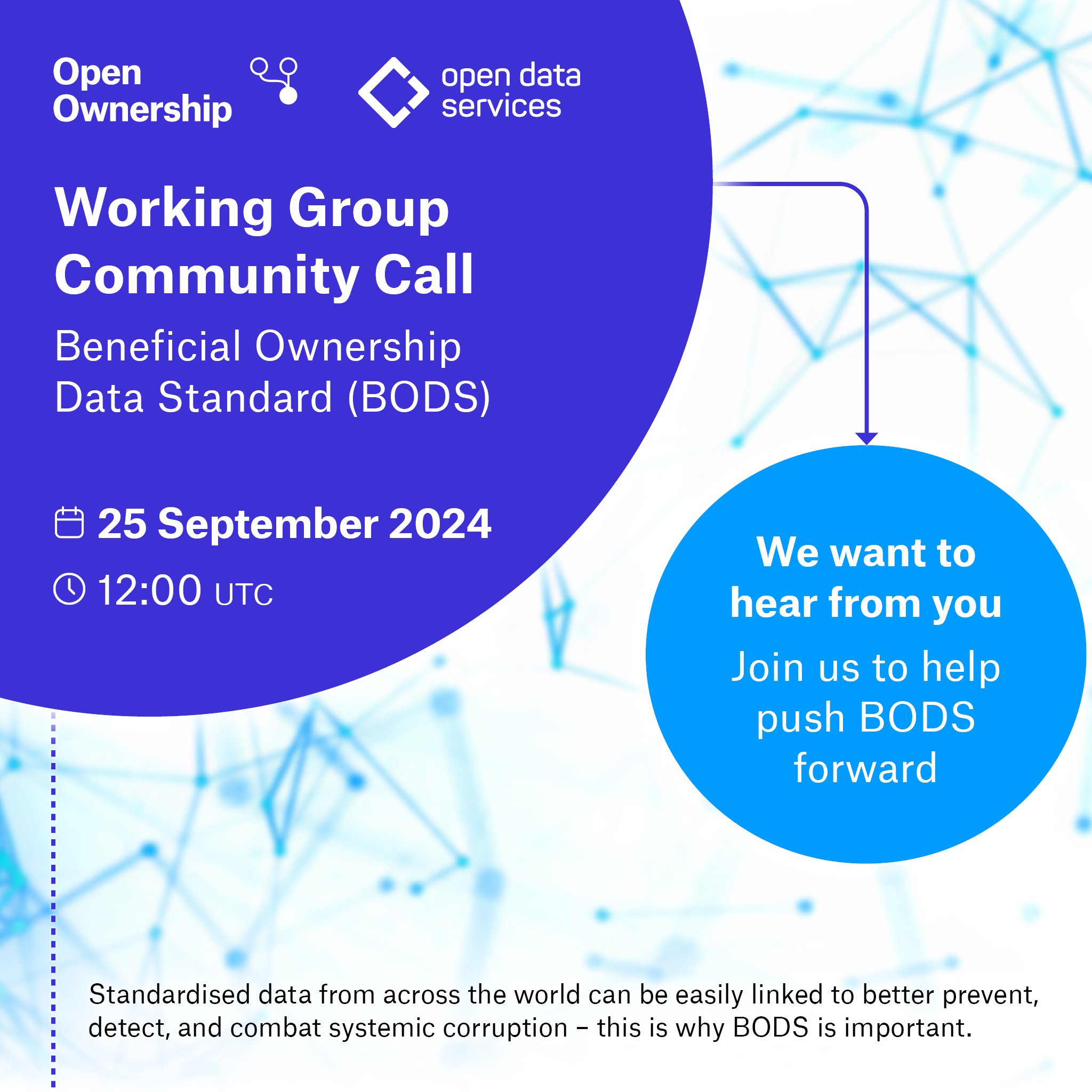 Open Ownership

open data services

Working Group Community Call

Beneficial Ownership Data Standard (BODS)

25 September 2024

12:00 UTC

We want to hear from you

Join us to help push BODS forward

Standardised data from across the world can be easily linked to better prevent, detect, and combat systemic corruption – this is why BODS is important.